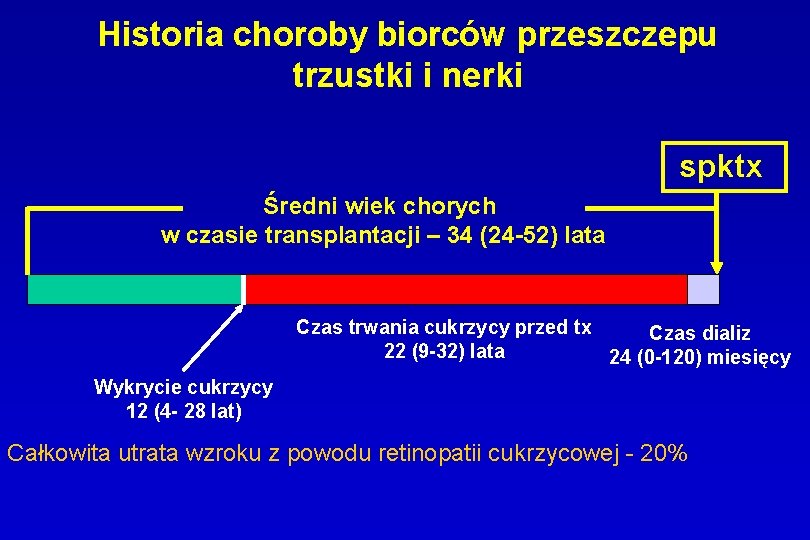 Historia choroby biorców przeszczepu trzustki i nerki

spktx

Średni wiek chorych
w czasie transplantacji – 34 (24-52) lata

Czas trwania cukrzycy przed tx
22 (9-32) lata

Czas dializ
24 (0-120) miesięcy

Wykrycie cukrzycy
12 (4- 28 lat)

Całkowita utrata wzroku z powodu retinopatii cukrzycowej - 20%